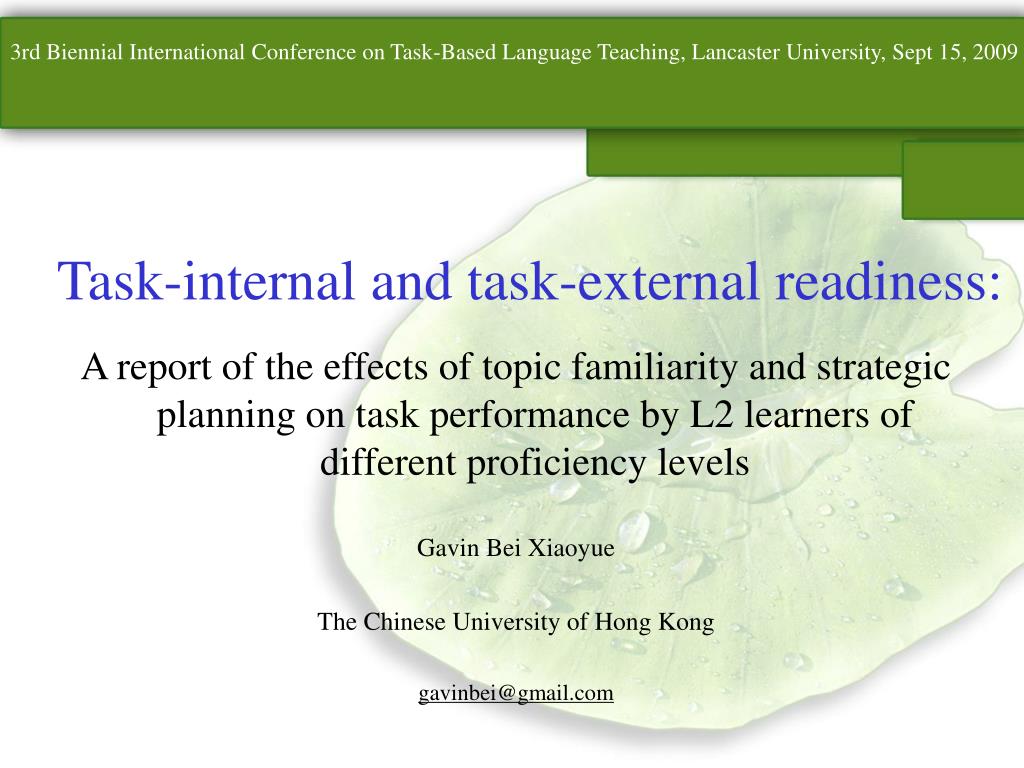 3rd Biennial International Conference on Task-Based Language Teaching, Lancaster University, Sept 15, 2009

Task-internal and task-external readiness:

A report of the effects of topic familiarity and strategic planning on task performance by L2 learners of different proficiency levels

Gavin Bei Xiaoyue

The Chinese University of Hong Kong

gavinbei@gmail.com